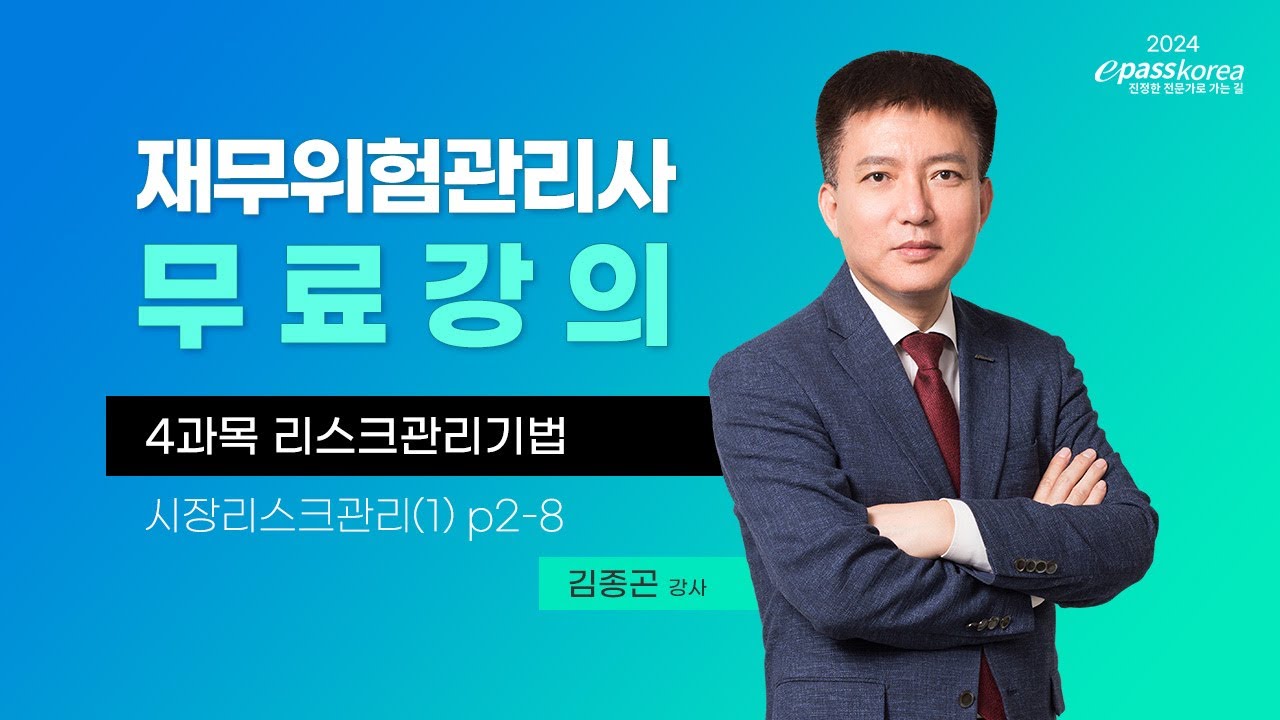 2024
epasskorea
진정한 전문가로 가는 길

재무위험관리사
무료강의

4과목 리스크관리기법

시장리스크관리(1) p2-8

김종곤 강사